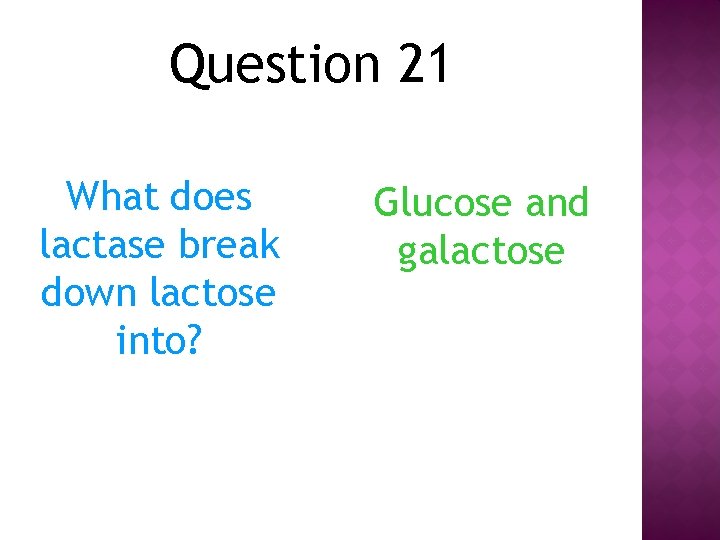 Question 21

What does lactase break down lactose into?

Glucose and galactose